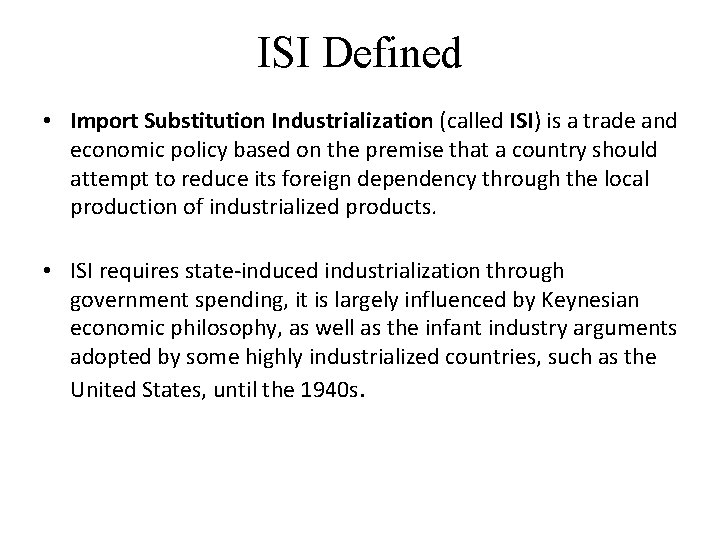 ISI Defined

• Import Substitution Industrialization (called ISI) is a trade and economic policy based on the premise that a country should attempt to reduce its foreign dependency through the local production of industrialized products.

• ISI requires state-induced industrialization through government spending, it is largely influenced by Keynesian economic philosophy, as well as the infant industry arguments adopted by some highly industrialized countries, such as the United States, until the 1940s.